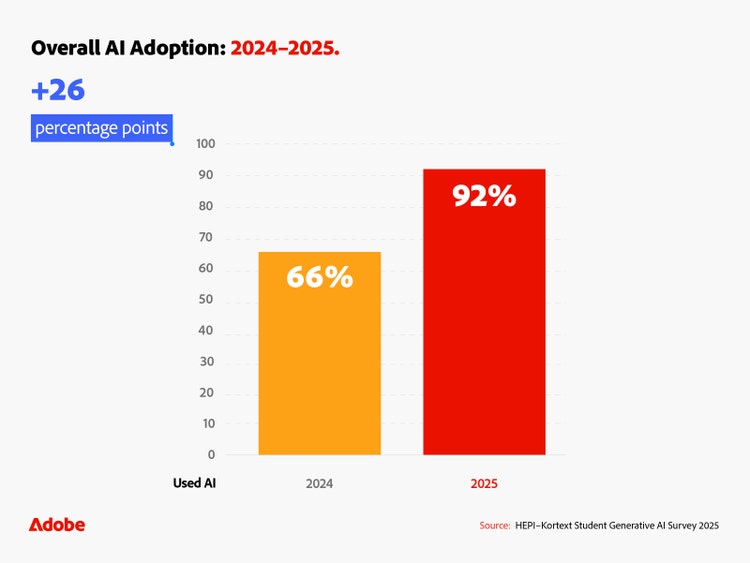 Overall AI Adoption: 2024–2025.

+26
percentage points

100
90
80
70
60
50
40
30
20
10
0

66%
92%

Used AI
2024
2025

Adobe

Source: HEPI–Kortext Student Generative AI Survey 2025